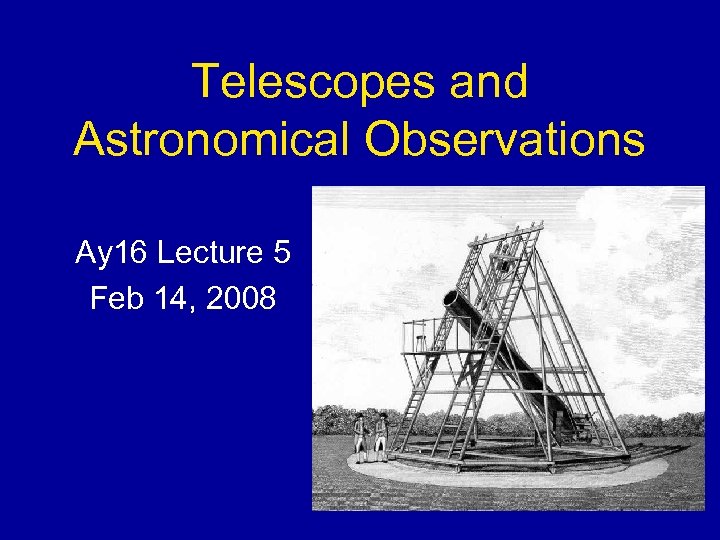 Telescopes and Astronomical Observations

Ay16 Lecture 5
Feb 14, 2008